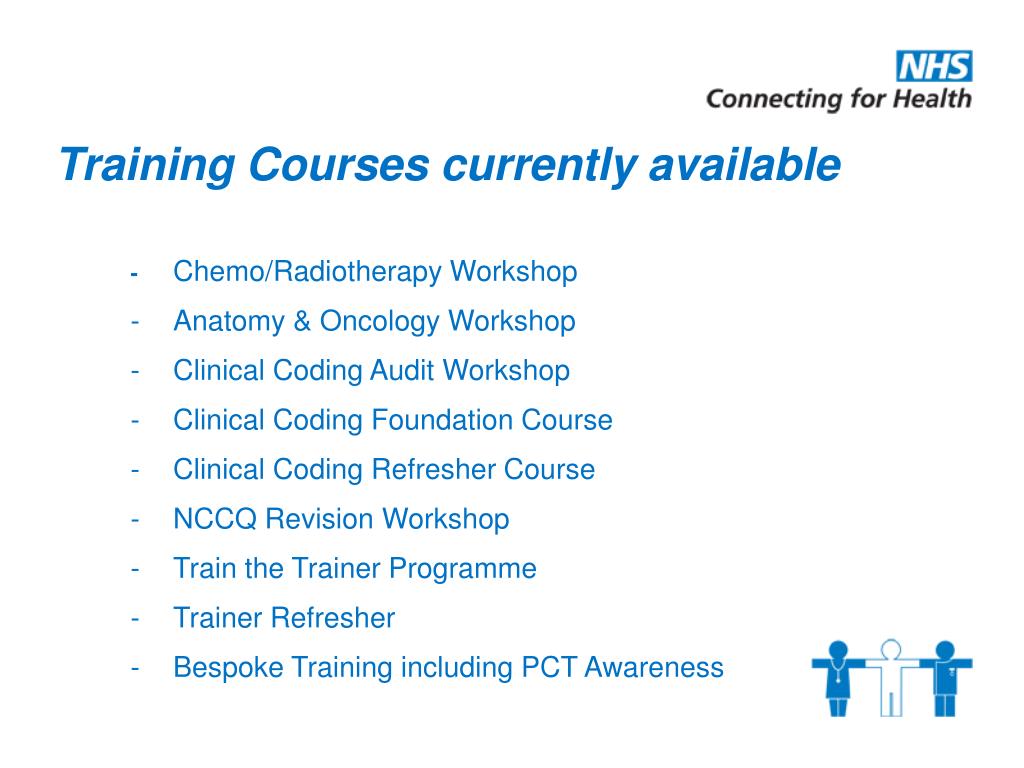 NHS
Connecting for Health

Training Courses currently available

- Chemo/Radiotherapy Workshop
- Anatomy & Oncology Workshop
- Clinical Coding Audit Workshop
- Clinical Coding Foundation Course
- Clinical Coding Refresher Course
- NCCQ Revision Workshop
- Train the Trainer Programme
- Trainer Refresher
- Bespoke Training including PCT Awareness